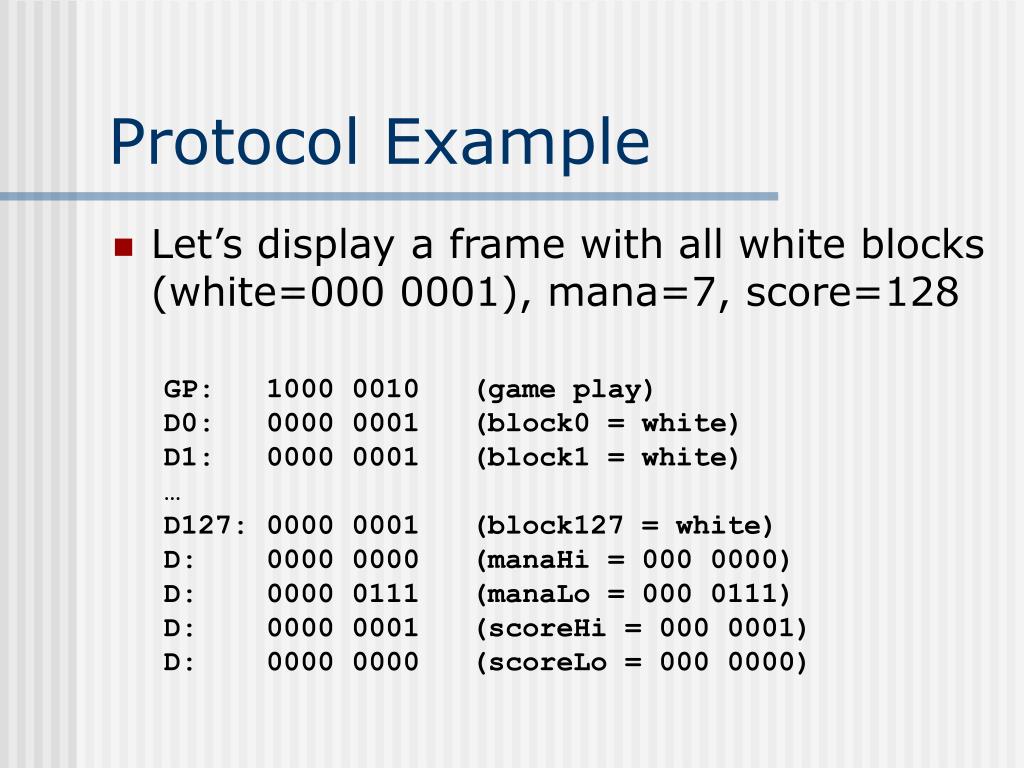 Protocol Example

Let’s display a frame with all white blocks (white=000 0001), mana=7, score=128

GP: 1000 0010 (game play)
D0: 0000 0001 (block0 = white)
D1: 0000 0001 (block1 = white)
…
D127: 0000 0001 (block127 = white)
D: 0000 0000 (manaHi = 000 0000)
D: 0000 0111 (manaLo = 000 0111)
D: 0000 0001 (scoreHi = 000 0001)
D: 0000 0000 (scoreLo = 000 0000)